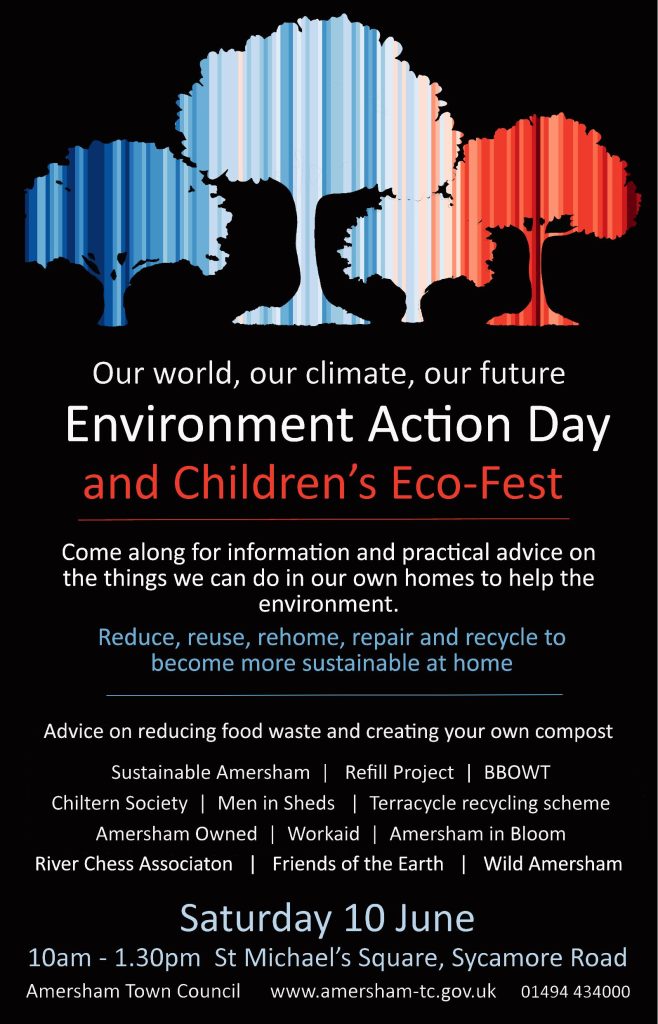 Our world, our climate, our future

Environment Action Day

and Children's Eco-Fest

Come along for information and practical advice on the things we can do in our own homes to help the environment.

Reduce, reuse, rehome, repair and recycle to become more sustainable at home

Advice on reducing food waste and creating your own compost

Sustainable Amersham | Refill Project | BBOWT
Chiltern Society | Men in Sheds | Terracycle recycling scheme
Amersham Owned | Workaid | Amersham in Bloom
River Chess Associaton | Friends of the Earth | Wild Amersham

Saturday 10 June

10am - 1.30pm St Michael's Square, Sycamore Road

Amersham Town Council www.amersham-tc.gov.uk 01494 434000